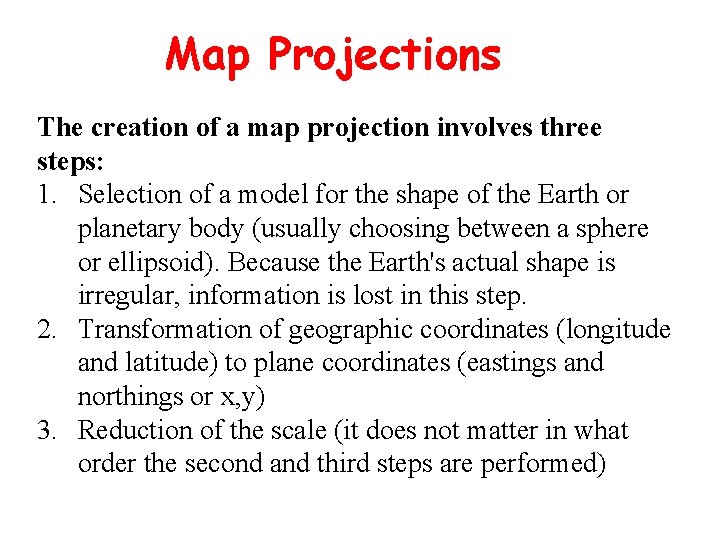 Map Projections

The creation of a map projection involves three steps:

1. Selection of a model for the shape of the Earth or planetary body (usually choosing between a sphere or ellipsoid). Because the Earth's actual shape is irregular, information is lost in this step.
2. Transformation of geographic coordinates (longitude and latitude) to plane coordinates (eastings and northings or x,y)
3. Reduction of the scale (it does not matter in what order the second and third steps are performed)